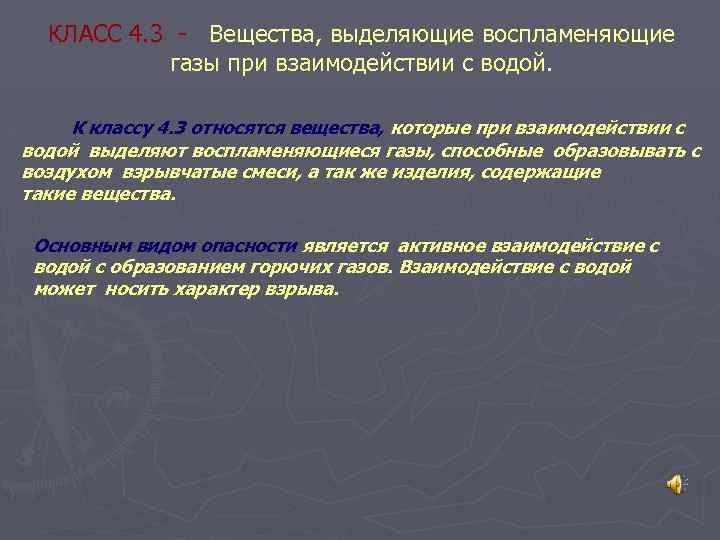 КЛАСС 4.3 - Вещества, выделяющие воспламеняющие газы при взаимодействии с водой.

К классу 4.3 относятся вещества, которые при взаимодействии с водой выделяют воспламеняющиеся газы, способные образовывать с воздухом взрывчатые смеси, а так же изделия, содержащие такие вещества.

Основным видом опасности является активное взаимодействие с водой с образованием горючих газов. Взаимодействие с водой может носить характер взрыва.